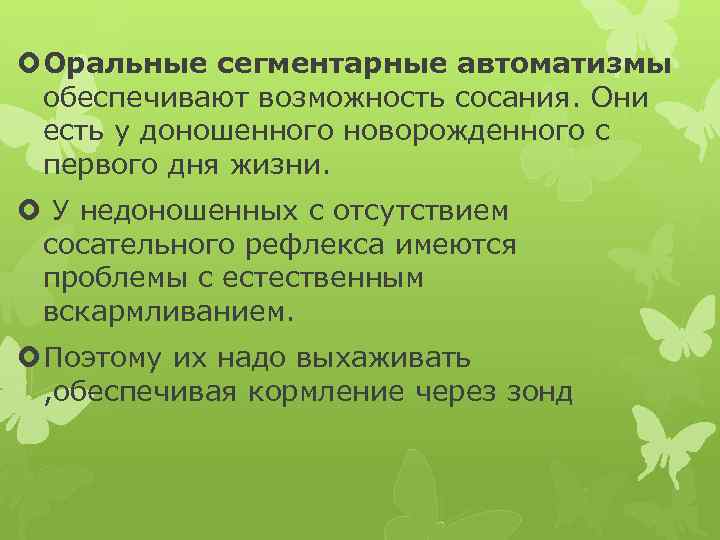 Оральные сегментарные автоматизмы обеспечивают возможность сосания. Они есть у доношенного новорожденного с первого дня жизни.

У недоношенных с отсутствием сосательного рефлекса имеются проблемы с естественным вскармливанием.

Поэтому их надо выхаживать ,обеспечивая кормление через зонд